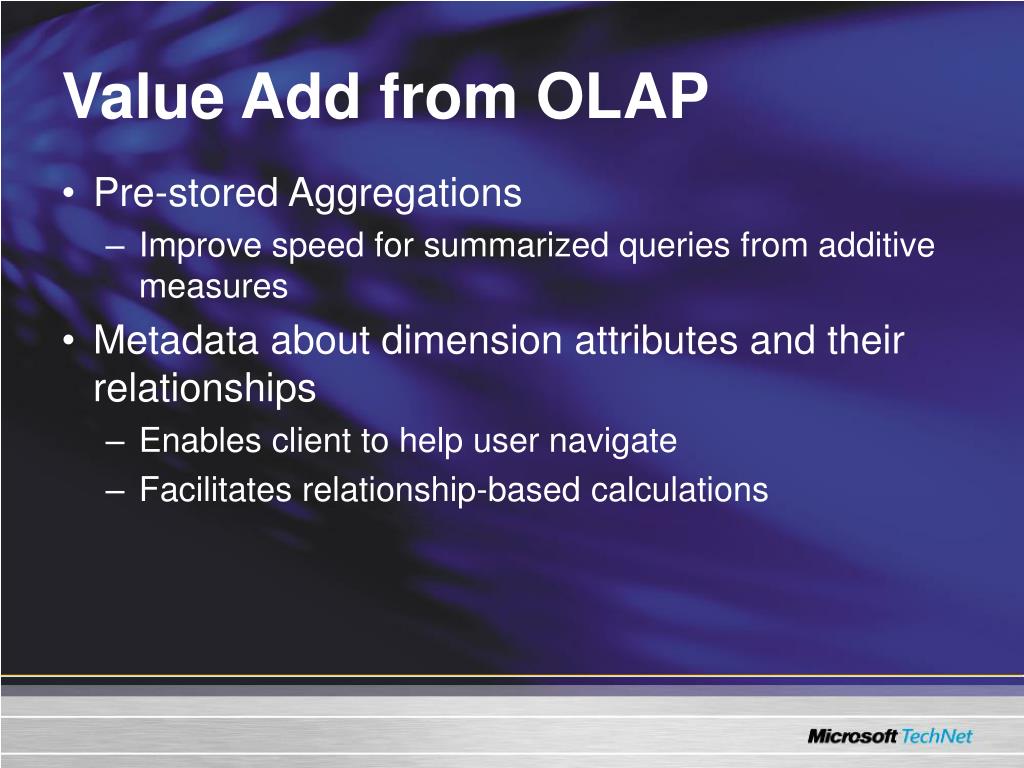 Value Add from OLAP

• Pre-stored Aggregations
  – Improve speed for summarized queries from additive measures
• Metadata about dimension attributes and their relationships
  – Enables client to help user navigate
  – Facilitates relationship-based calculations

Microsoft TechNet